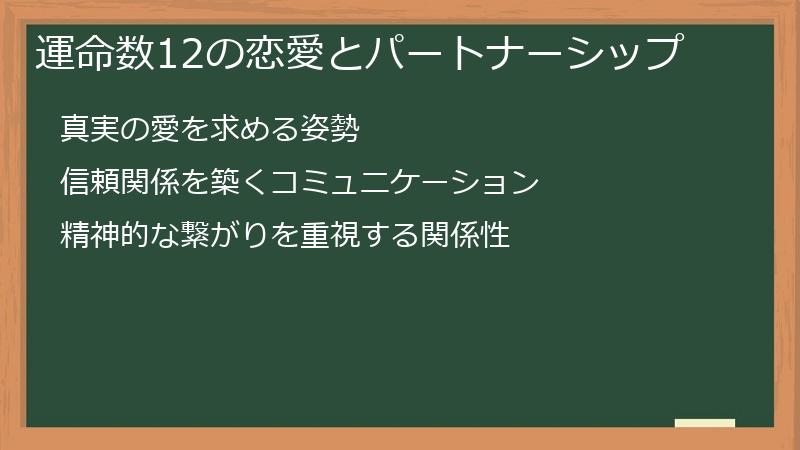 運命数12の恋愛とパートナーシップ

真実の愛を求める姿勢

信頼関係を築くコミュニケーション

精神的な繋がりを重視する関係性